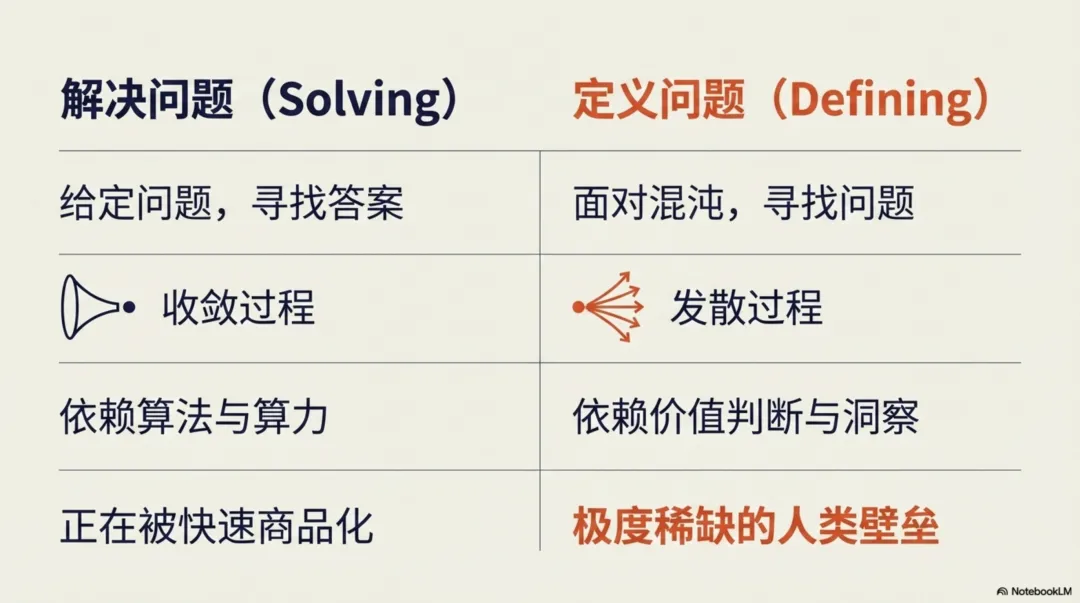 | 解决问题（Solving） | 定义问题（Defining） |
|---|---|
| 给定问题，寻找答案 | 面对混沌，寻找问题 |
| 收敛过程 | 发散过程 |
| 依赖算法与算力 | 依赖价值判断与洞察 |
| 正在被快速商品化 | 极度稀缺的人类壁垒 |

NotebookLM